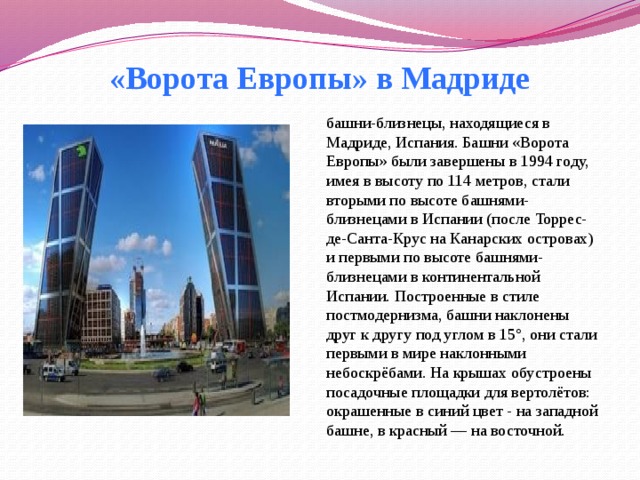 «Ворота Европы» в Мадриде

башни-близнецы, находящиеся в Мадриде, Испания. Башни «Ворота Европы» были завершены в 1994 году, имея в высоту по 114 метров, стали вторыми по высоте башнями-близнецами в Испании (после Торрес-де-Санта-Крус на Канарских островах) и первыми по высоте башнями-близнецами в континентальной Испании. Построенные в стиле постмодернизма, башни наклонены друг к другу под углом в 15°, они стали первыми в мире наклонными небоскрёбами. На крышах обустроены посадочные площадки для вертолётов: окрашенные в синий цвет - на западной башне, в красный — на восточной.